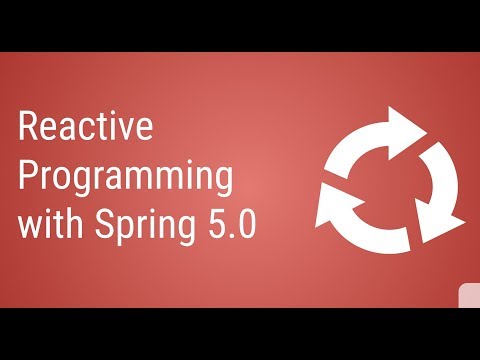 Reactive Programming with Spring 5.0